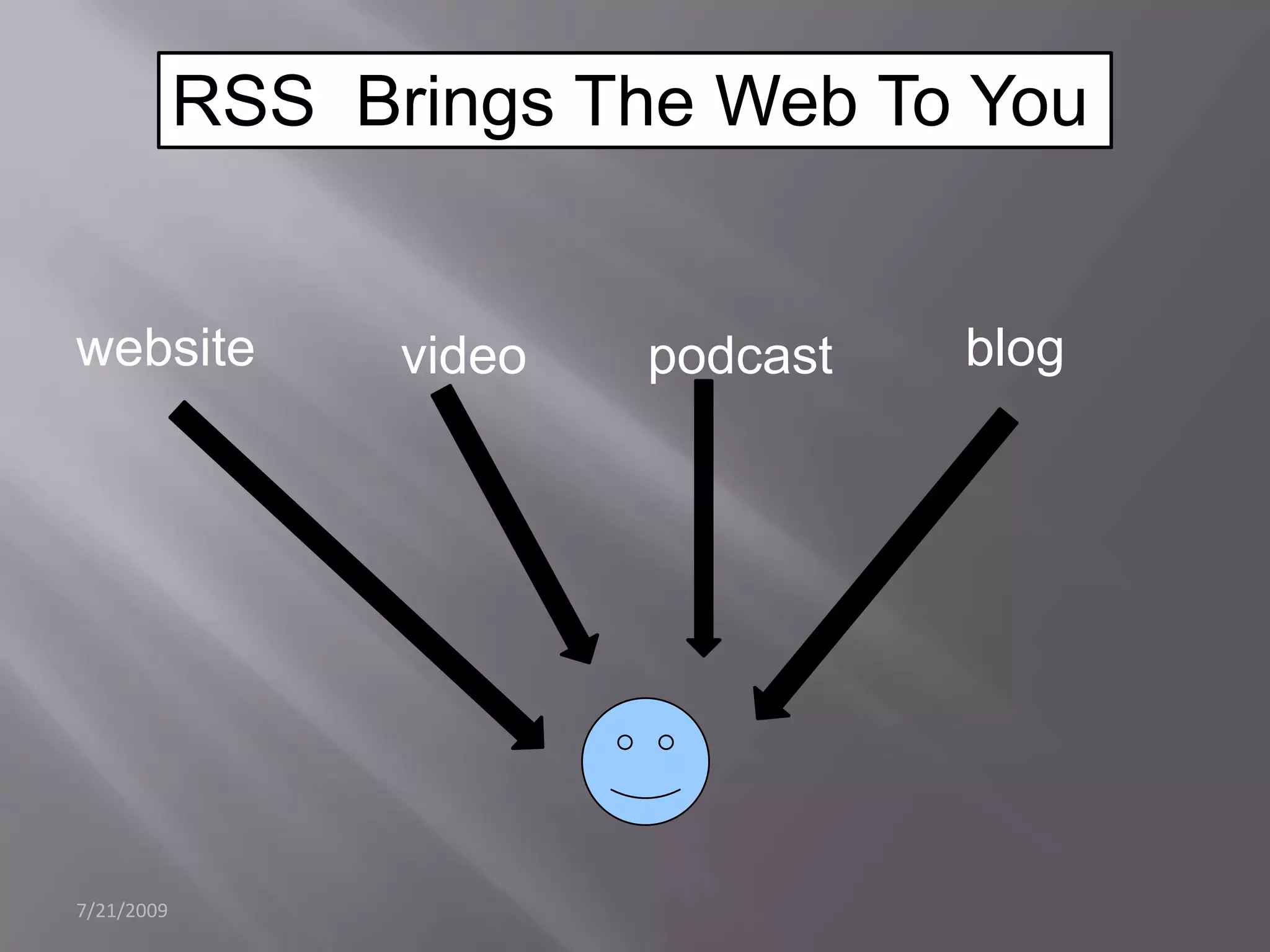 RSS Brings The Web To You

website

video

podcast

blog

7/21/2009